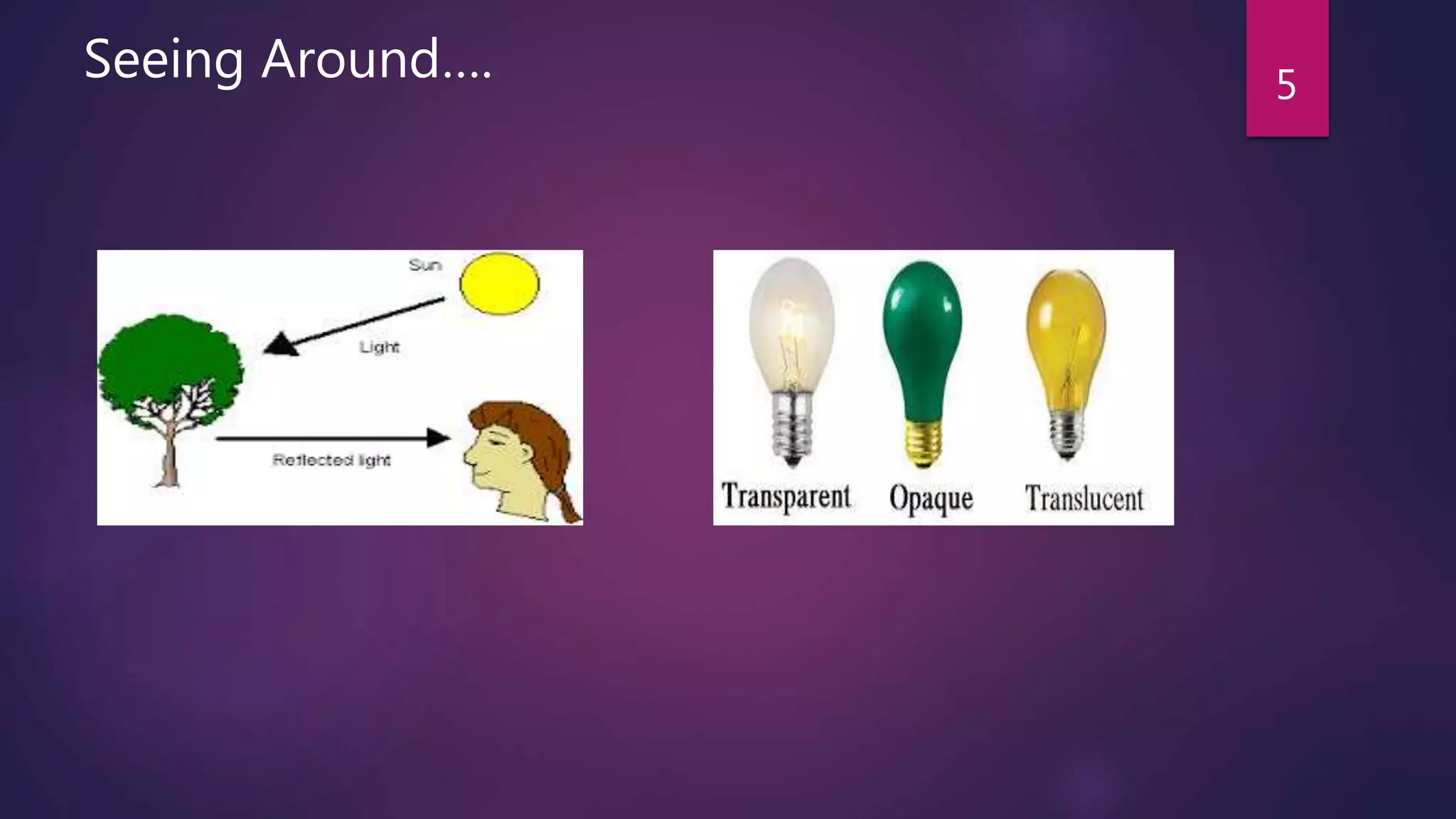 Seeing Around….

5

Sun

Light

Reflected light

Transparent Opaque Translucent